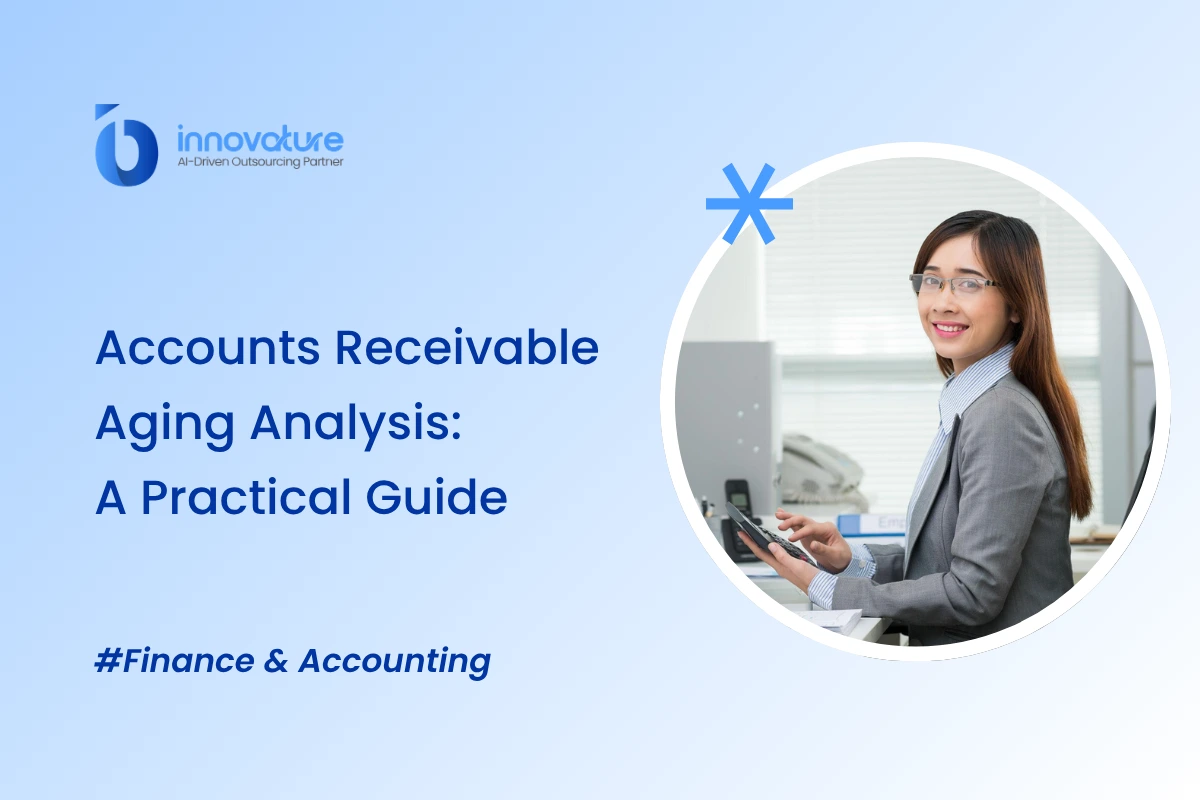 innovature
AI-Driven Outsourcing Partner

Accounts Receivable Aging Analysis: A Practical Guide

#Finance & Accounting